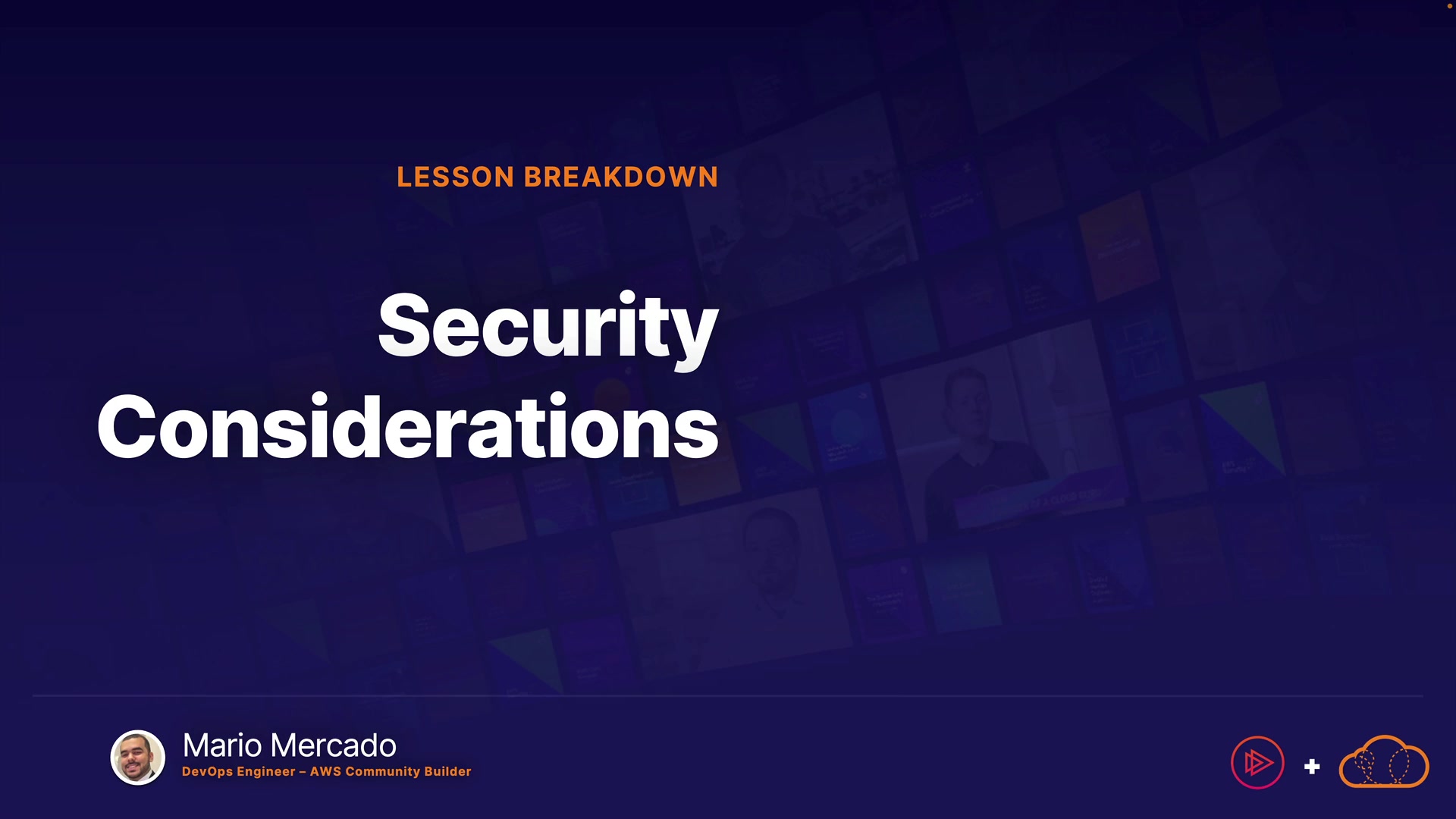 LESSON BREAKDOWN

Security Considerations

Mario Mercado
DevOps Engineer – AWS Community Builder

+